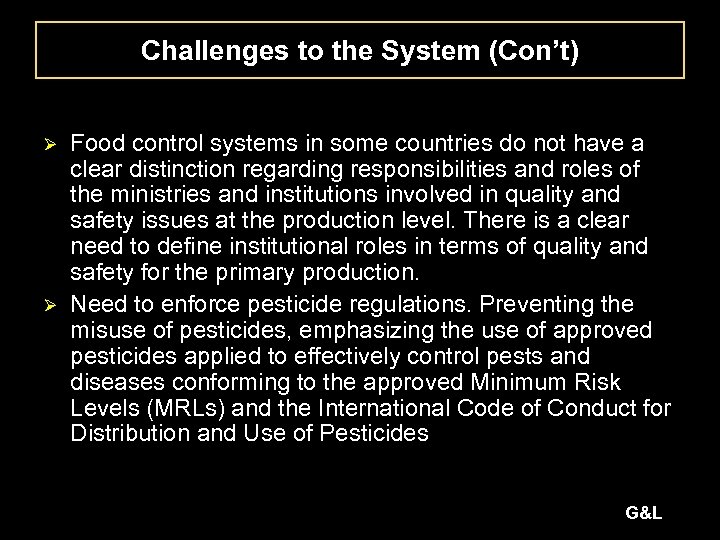 Challenges to the System (Con't)

➢ Food control systems in some countries do not have a clear distinction regarding responsibilities and roles of the ministries and institutions involved in quality and safety issues at the production level. There is a clear need to define institutional roles in terms of quality and safety for the primary production.

➢ Need to enforce pesticide regulations. Preventing the misuse of pesticides, emphasizing the use of approved pesticides applied to effectively control pests and diseases conforming to the approved Minimum Risk Levels (MRLs) and the International Code of Conduct for Distribution and Use of Pesticides

G&L